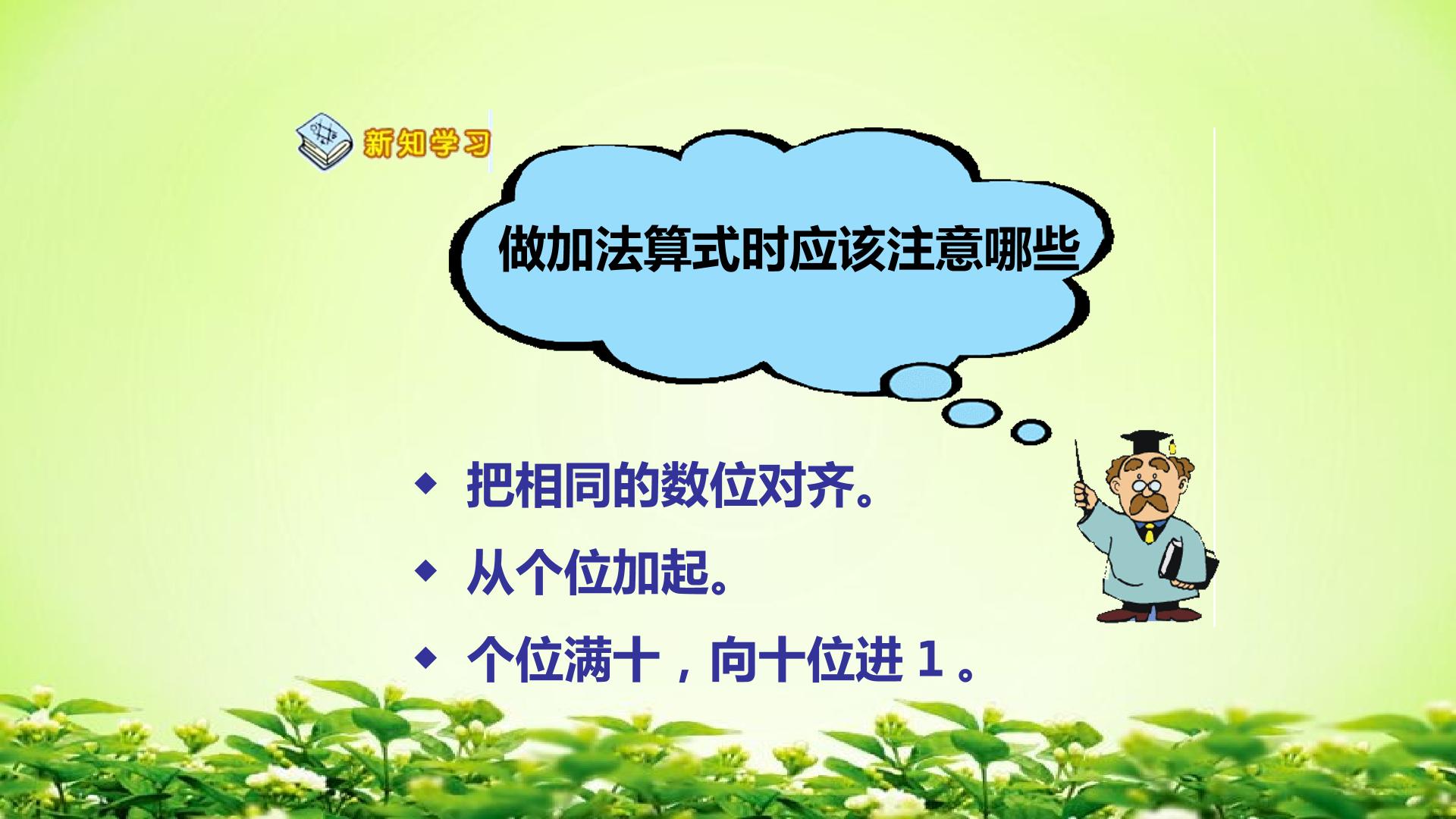 新知学习

做加法算式时应该注意哪些

◆ 把相同的数位对齐。

◆ 从个位加起。

◆ 个位满十，向十位进 1 。